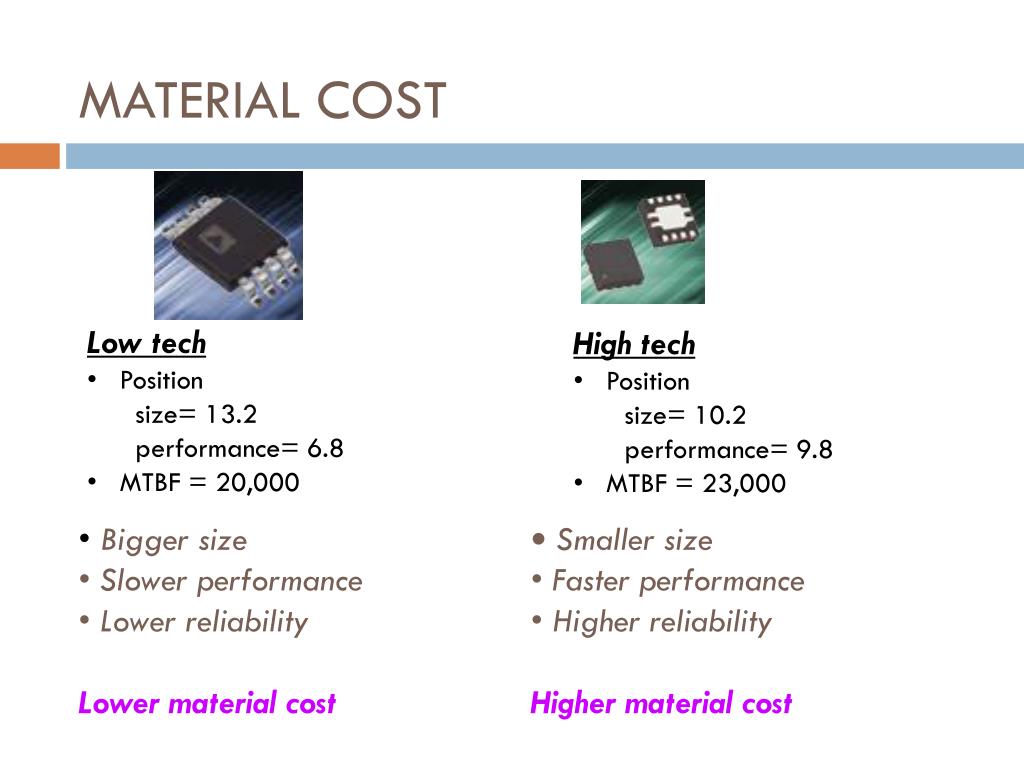 MATERIAL COST

Low tech
• Position
size= 13.2
performance= 6.8
• MTBF = 20,000

• Bigger size
• Slower performance
• Lower reliability

Lower material cost

High tech
• Position
size= 10.2
performance= 9.8
• MTBF = 23,000

• Smaller size
• Faster performance
• Higher reliability

Higher material cost